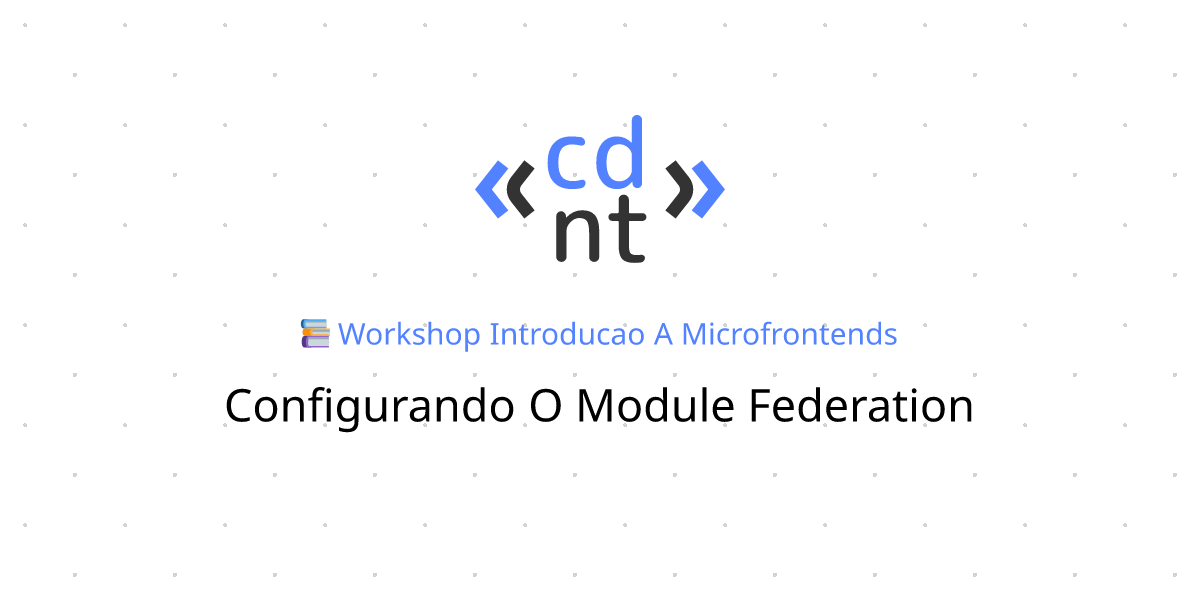 «‹cd
nt›»

📚 Workshop Introducao A Microfrontends

Configurando O Module Federation